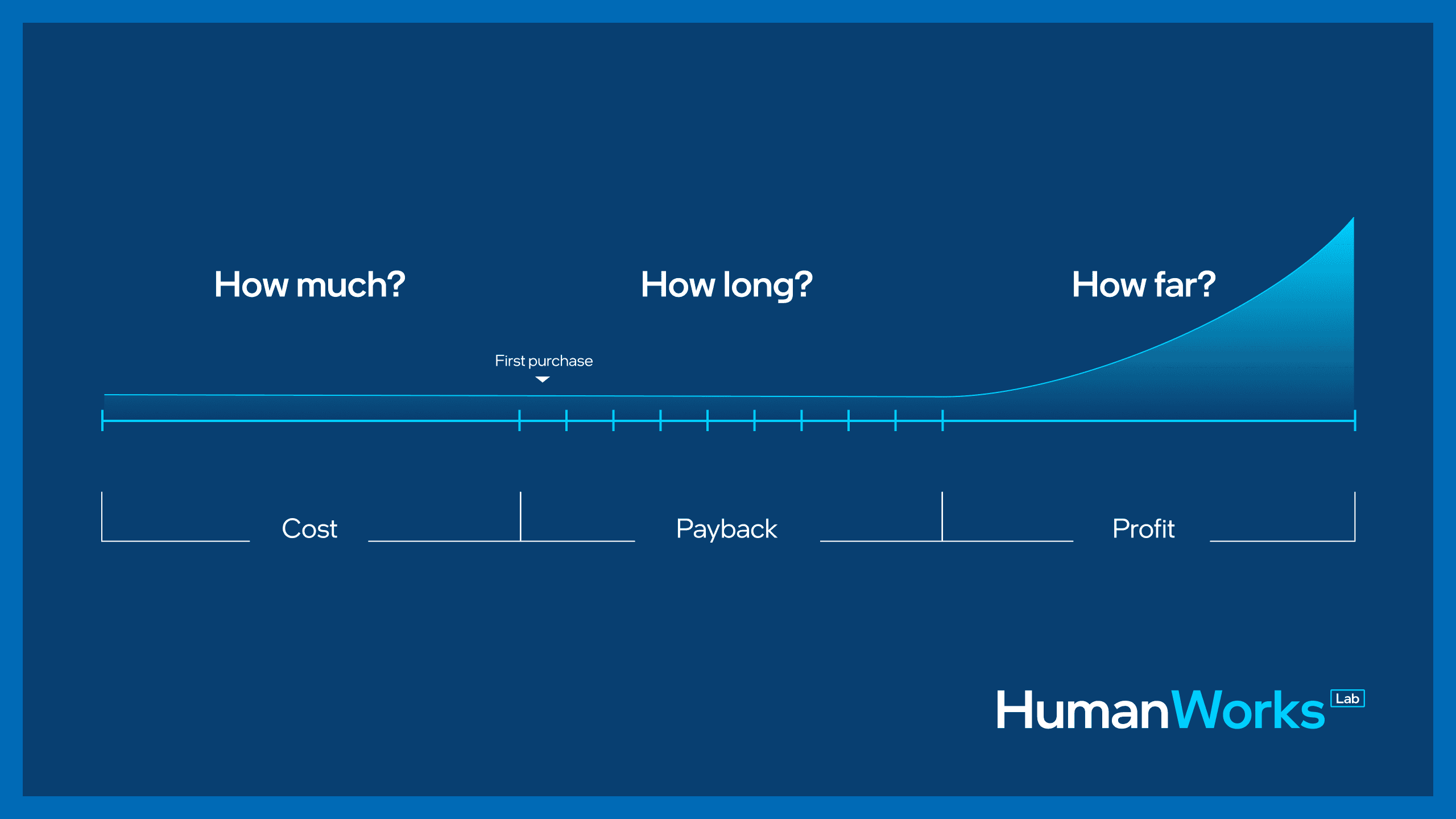 How much?

How long?

How far?

First purchase

Cost

Payback

Profit

HumanWorks Lab